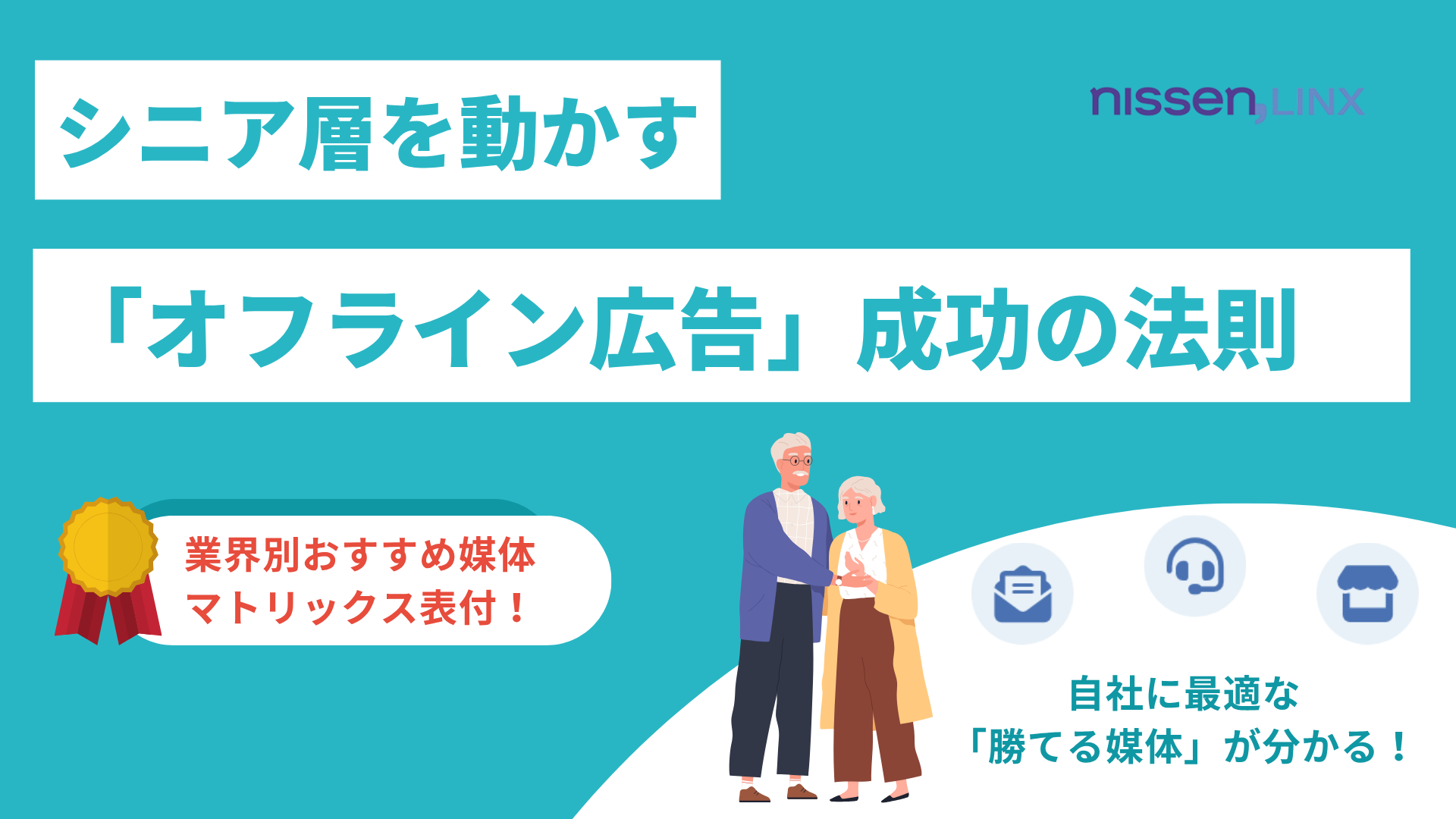 シニア層を動かす

nissen, LINX

「オフライン広告」成功の法則

業界別おすすめ媒体
マトリックス表付！

自社に最適な
「勝てる媒体」が分かる！